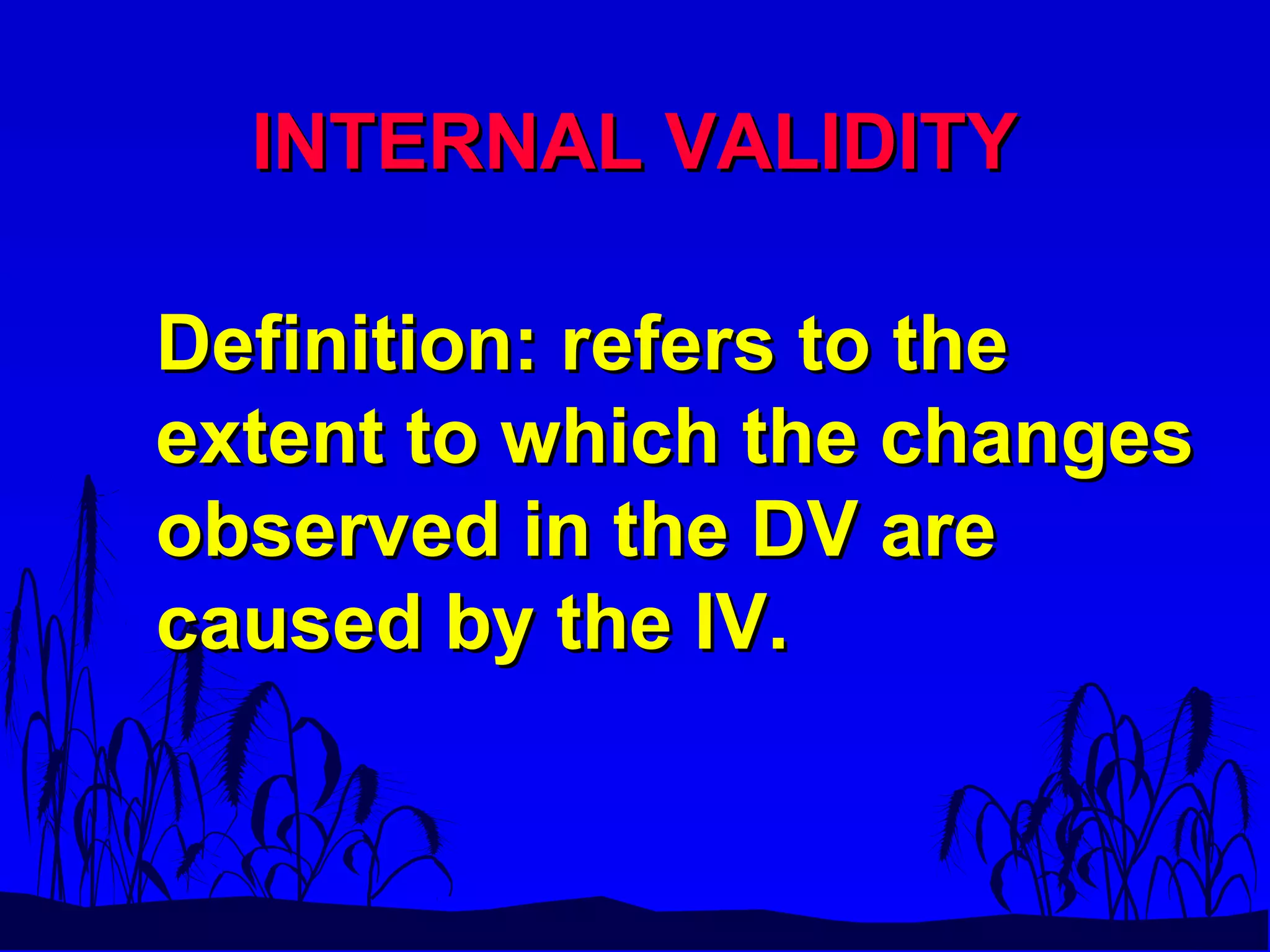 INTERNAL VALIDITY

Definition: refers to the extent to which the changes observed in the DV are caused by the IV.